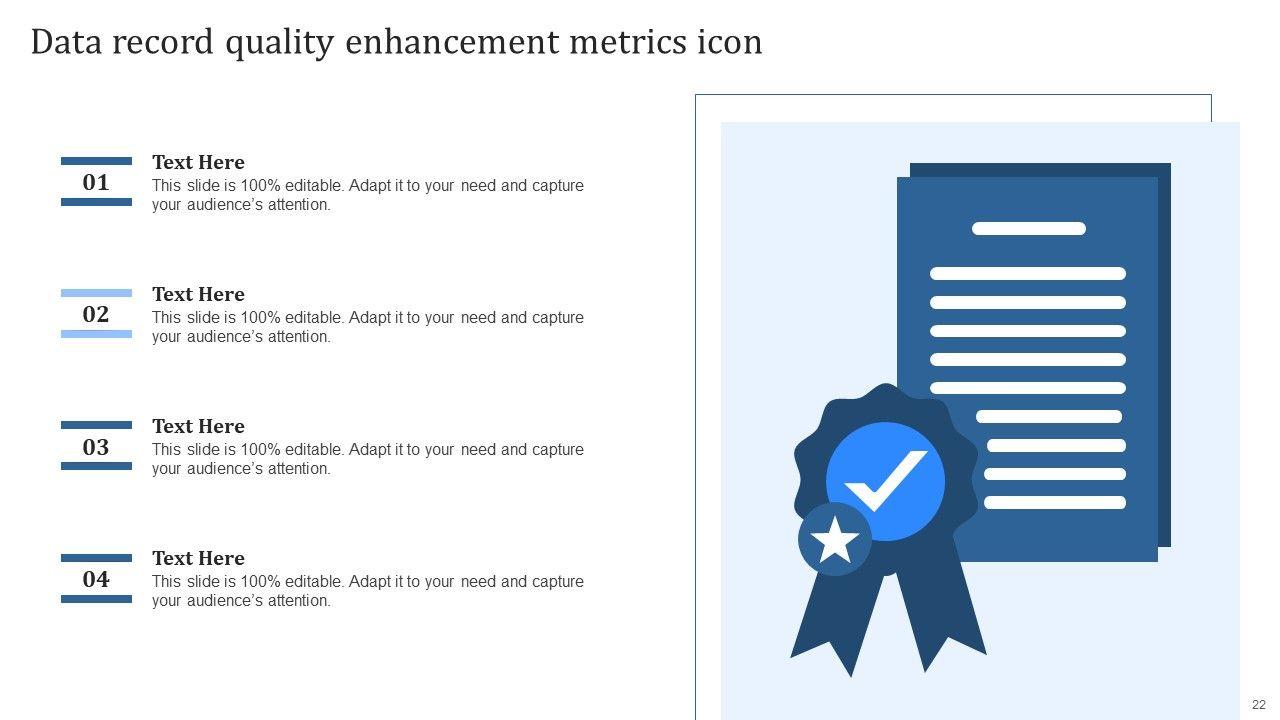 Data record quality enhancement metrics icon

01
Text Here
This slide is 100% editable. Adapt it to your need and capture your audience's attention.

02
Text Here
This slide is 100% editable. Adapt it to your need and capture your audience's attention.

03
Text Here
This slide is 100% editable. Adapt it to your need and capture your audience's attention.

04
Text Here
This slide is 100% editable. Adapt it to your need and capture your audience's attention.

22